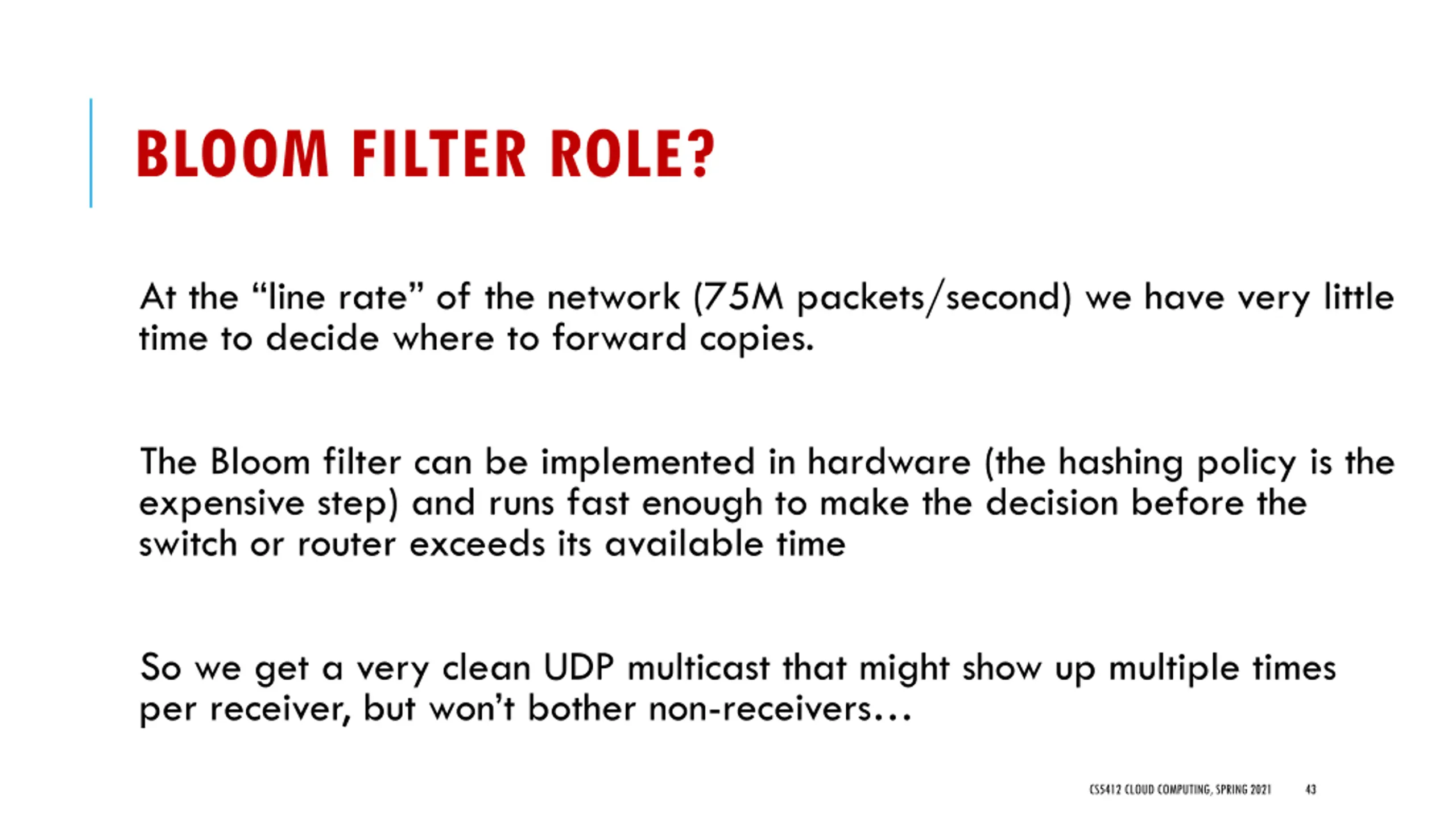 BLOOM FILTER ROLE?

At the “line rate” of the network (75M packets/second) we have very little time to decide where to forward copies.

The Bloom filter can be implemented in hardware (the hashing policy is the expensive step) and runs fast enough to make the decision before the switch or router exceeds its available time

So we get a very clean UDP multicast that might show up multiple times per receiver, but won’t bother non-receivers…

CS5412 CLOUD COMPUTING, SPRING 2021 43